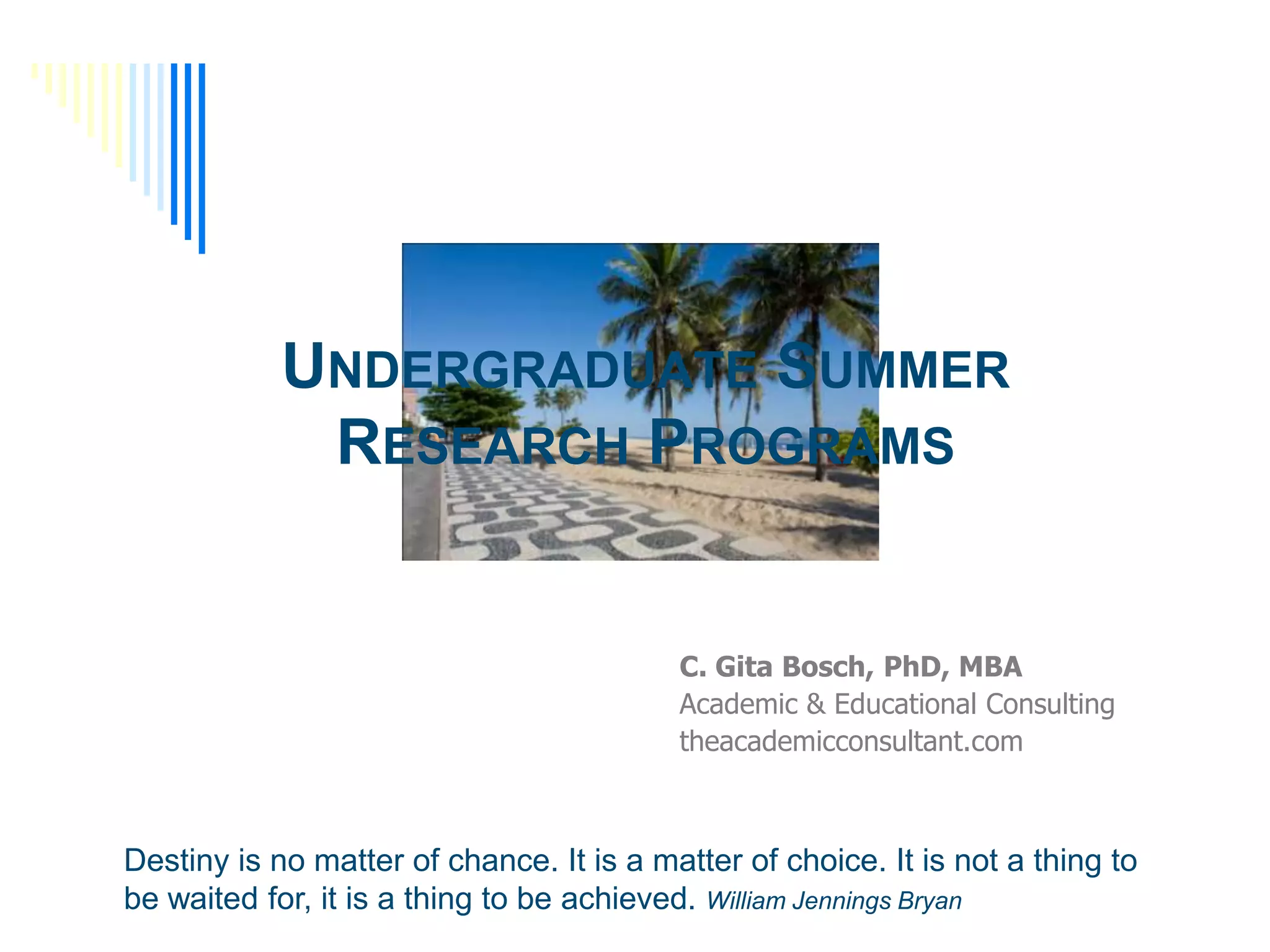 UNDERGRADUATE SUMMER RESEARCH PROGRAMS

C. Gita Bosch, PhD, MBA
Academic & Educational Consulting
theacademicconsultant.com

Destiny is no matter of chance. It is a matter of choice. It is not a thing to be waited for, it is a thing to be achieved. William Jennings Bryan